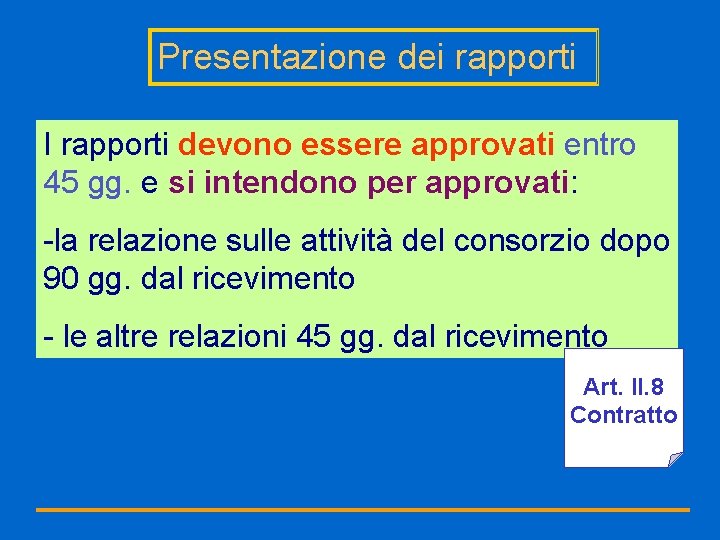 Presentazione dei rapporti

I rapporti devono essere approvati entro 45 gg. e si intendono per approvati:

-la relazione sulle attività del consorzio dopo 90 gg. dal ricevimento

- le altre relazioni 45 gg. dal ricevimento

Art. II.8
Contratto